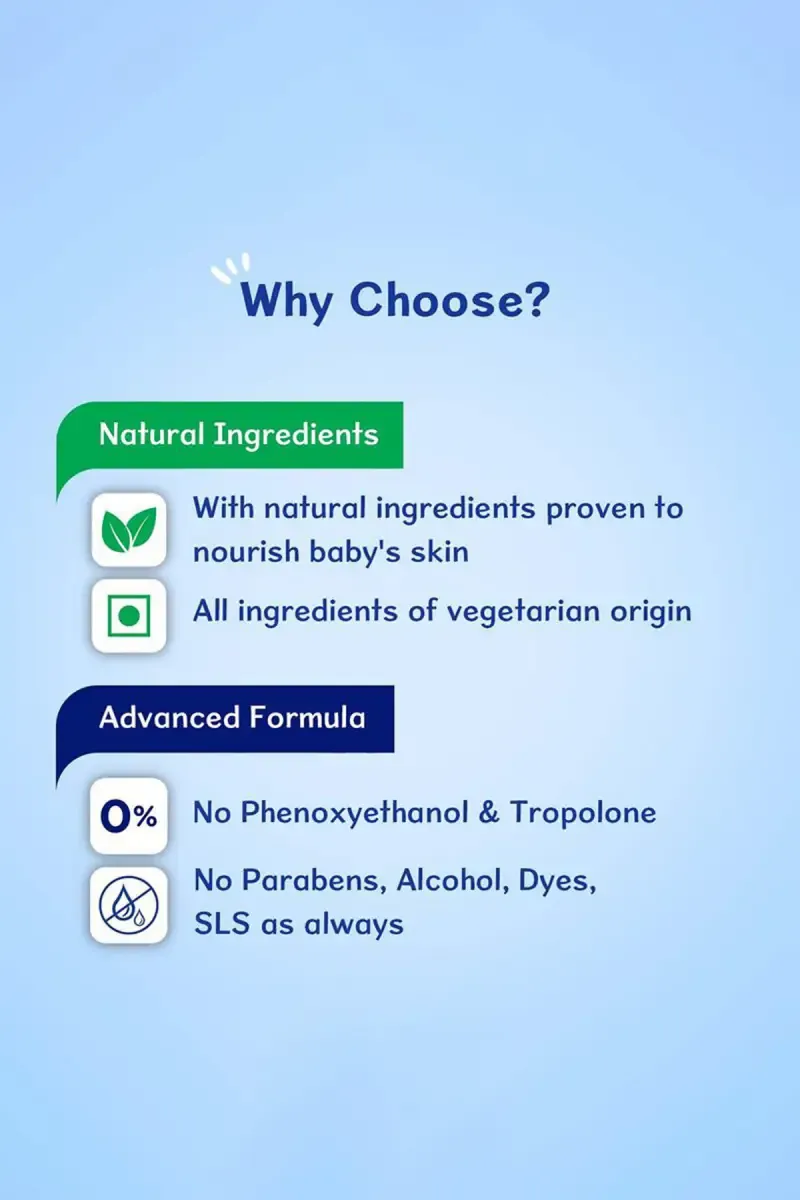 Why Choose?

Natural Ingredients

With natural ingredients proven to nourish baby's skin

All ingredients of vegetarian origin

Advanced Formula

0%

No Phenoxyethanol & Tropolone

No Parabens, Alcohol, Dyes, SLS as always